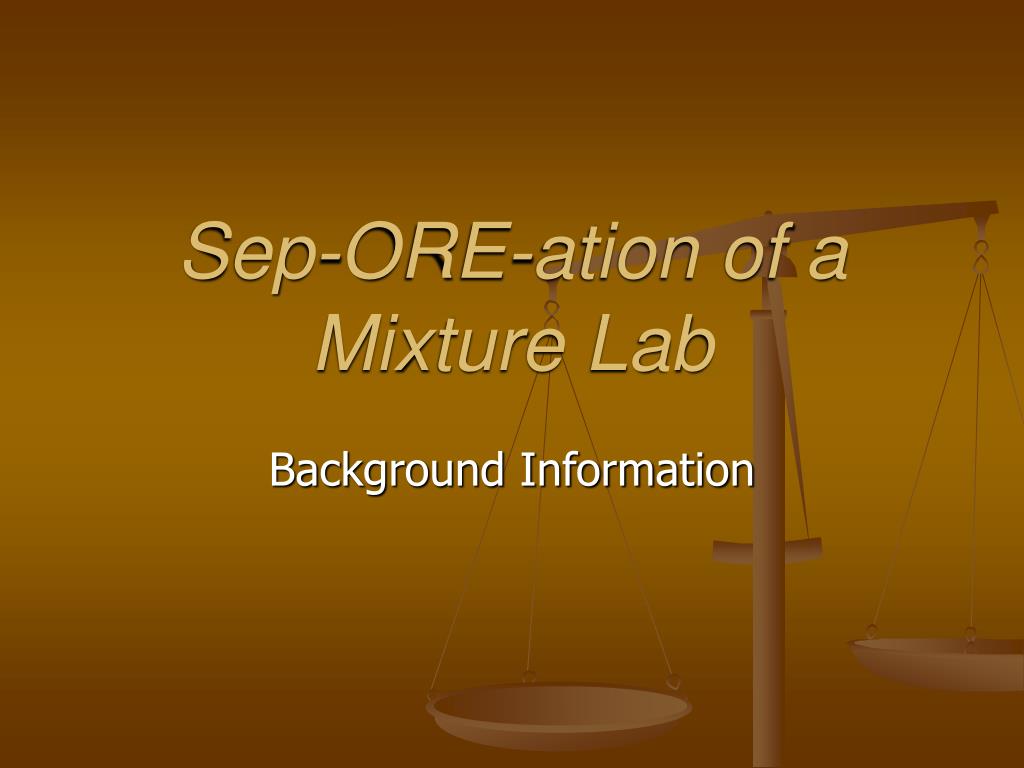 Sep-ORE-ation of a Mixture Lab

Background Information